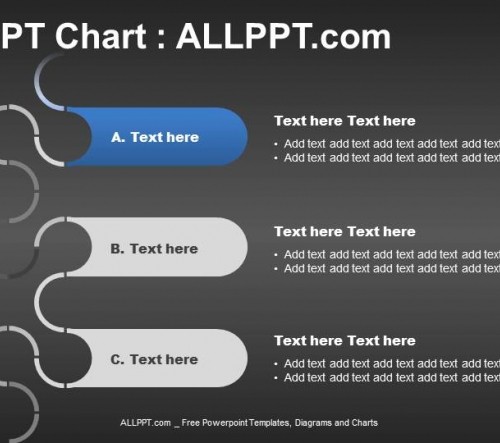 PT Chart : ALLPPT.com

A. Text here

Text here Text here

• Add text add text add text add text add tex
• Add text add text add text add text add tex

B. Text here

Text here Text here

• Add text add text add text add text add tex
• Add text add text add text add text add tex

C. Text here

Text here Text here

• Add text add text add text add text add tex
• Add text add text add text add text add tex

ALLPPT.com _ Free Powerpoint Templates, Diagrams and Charts